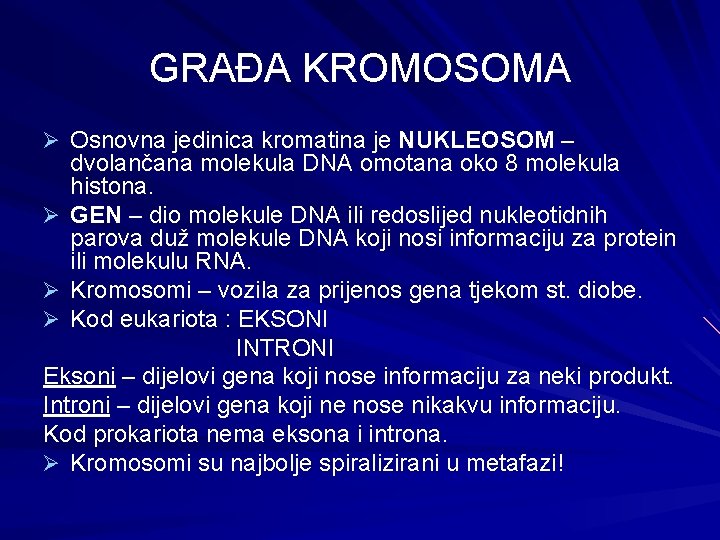 GRAĐA KROMOSOMA

➢ Osnovna jedinica kromatina je NUKLEOSOM – dvolančana molekula DNA omotana oko 8 molekula histona.

➢ GEN – dio molekule DNA ili redoslijed nukleotidnih parova duž molekule DNA koji nosi informaciju za protein ili molekulu RNA.

➢ Kromosomi – vozila za prijenos gena tjekom st. diobe.

➢ Kod eukariota : EKSONI
INTRONI

Eksoni – dijelovi gena koji nose informaciju za neki produkt.

Introni – dijelovi gena koji ne nose nikakvu informaciju.

Kod prokariota nema eksona i introna.

➢ Kromosomi su najbolje spiralizirani u metafazi!